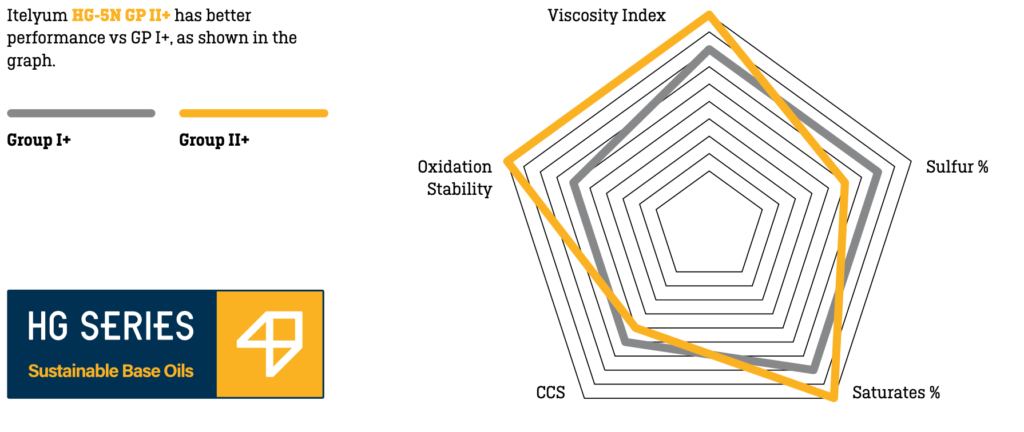 Itelyum HG-5N GP II+ has better performance vs GP I+, as shown in the graph.

Group I+

Group II+

HG SERIES
Sustainable Base Oils

Viscosity Index

Sulfur %

Saturates %

CCS

Oxidation Stability